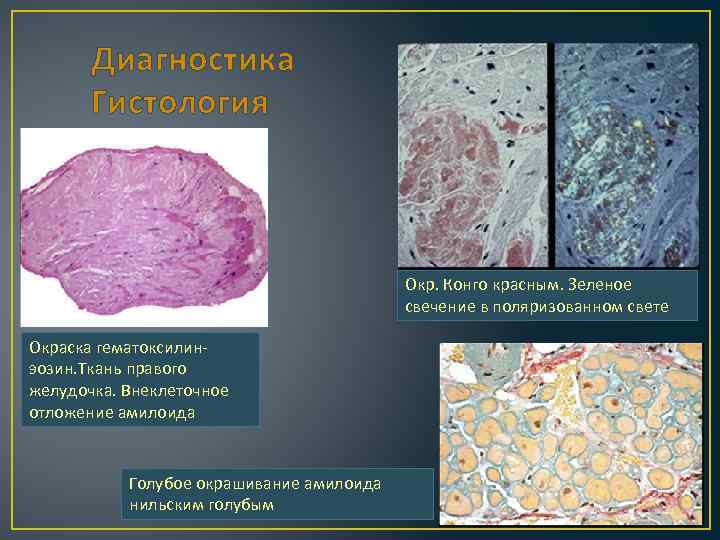 Диагностика
Гистология

Окр. Конго красным. Зеленое свечение в поляризованном свете

Окраска гематоксилин-эозин.Ткань правого желудочка. Внеклеточное отложение амилоида

Голубое окрашивание амилоида нильским голубым